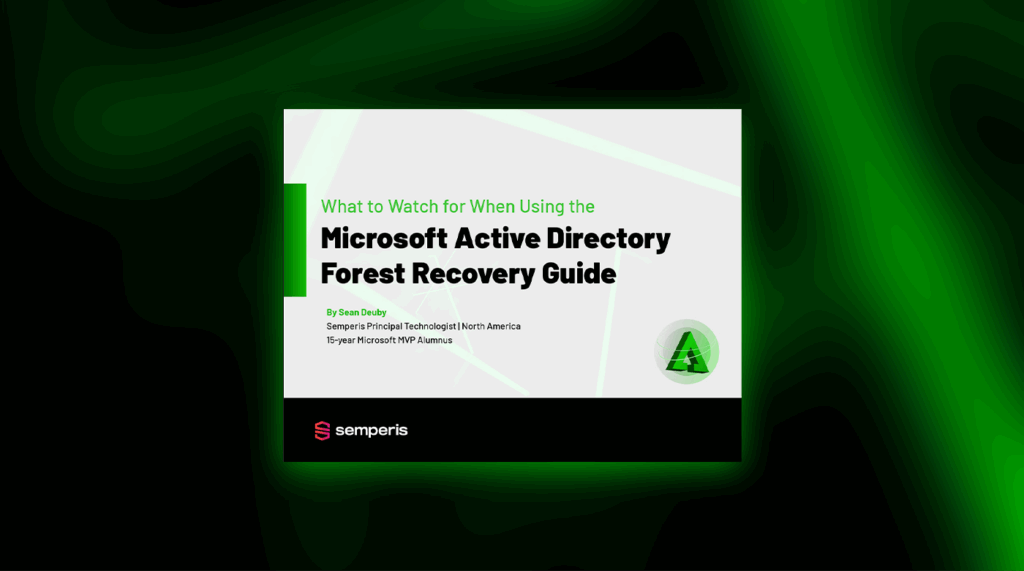 What to Watch for When Using the

Microsoft Active Directory Forest Recovery Guide

By Sean Deuby
Semperis Principal Technologist | North America
15-year Microsoft MVP Alumnus

semperis